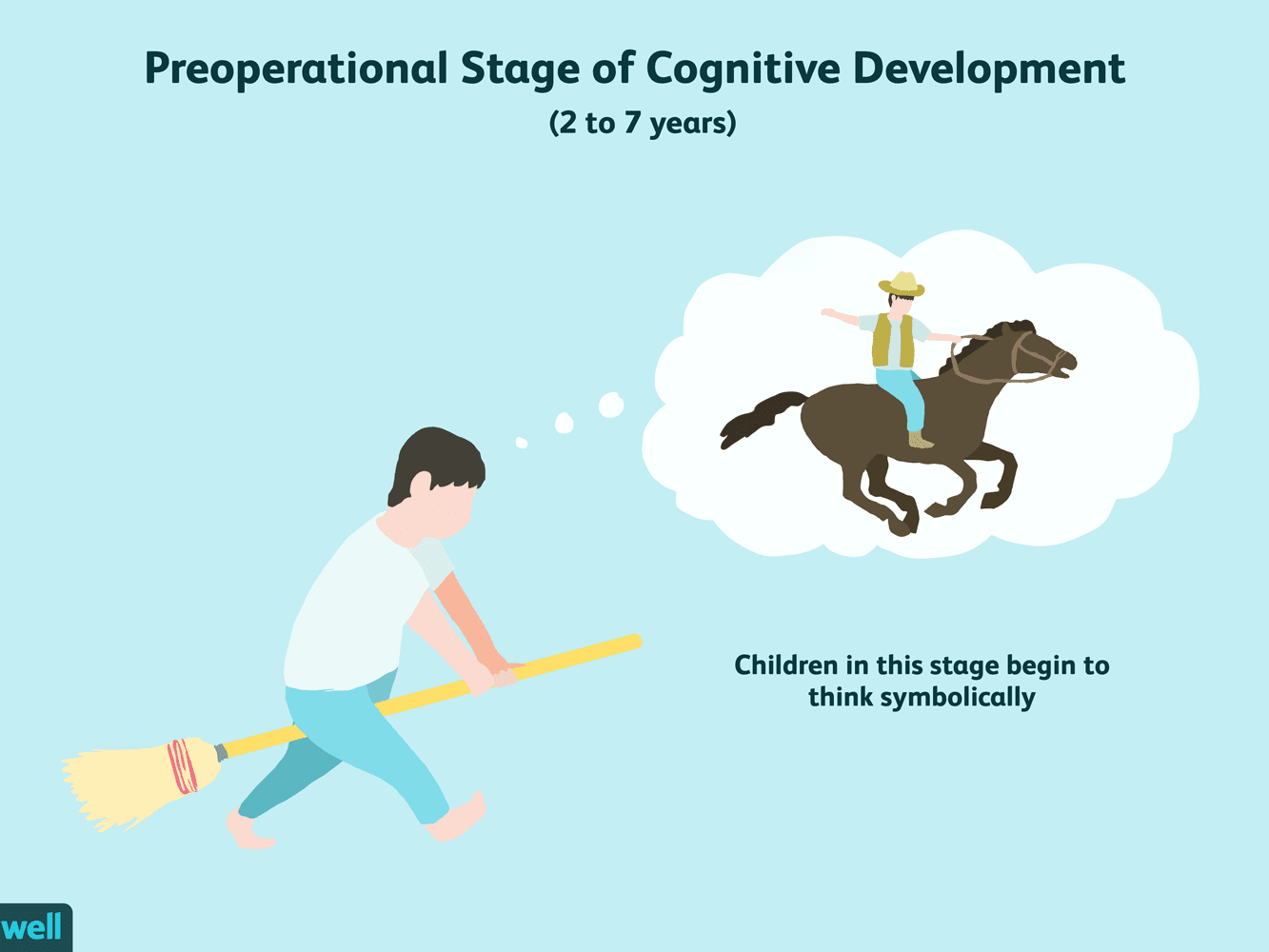 Preoperational Stage of Cognitive Development

(2 to 7 years)

Children in this stage begin to think symbolically

well